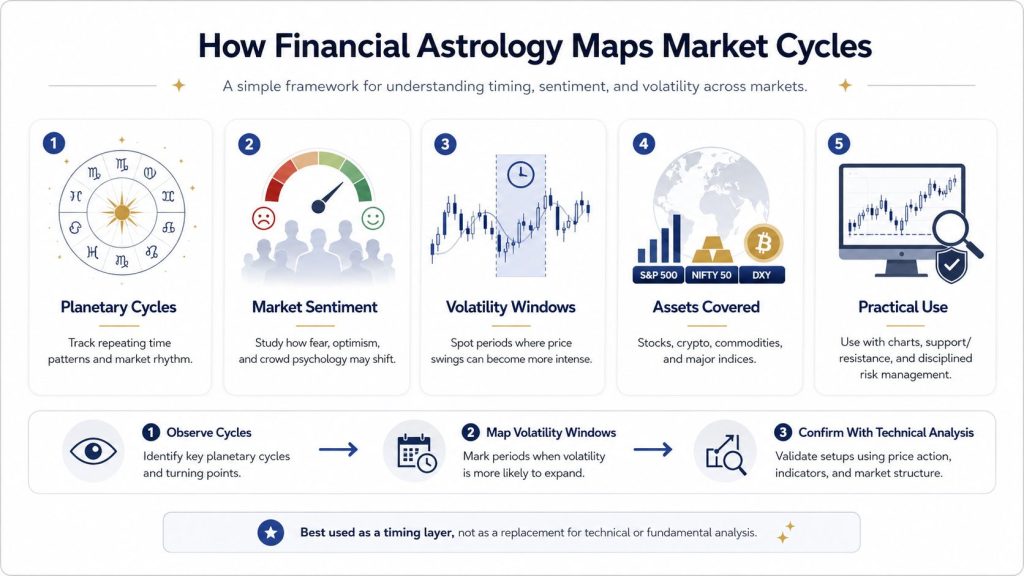 How Financial Astrology Maps Market Cycles

A simple framework for understanding timing, sentiment, and volatility across markets.

1

Planetary Cycles

Track repeating time patterns and market rhythm.

2

Market Sentiment

Study how fear, optimism, and crowd psychology may shift.

3

Volatility Windows

Spot periods where price swings can become more intense.

4

S&P 500 NIFTY 50 DXY

Assets Covered

Stocks, crypto, commodities, and major indices.

5

Practical Use

Use with charts, support/ resistance, and disciplined risk management.

1 Observe Cycles

Identify key planetary cycles and turning points.

2 Map Volatility Windows

Mark periods when volatility is more likely to expand.

3 Confirm With Technical Analysis

Validate setups using price action, indicators, and market structure.

Best used as a timing layer, not as a replacement for technical or fundamental analysis.